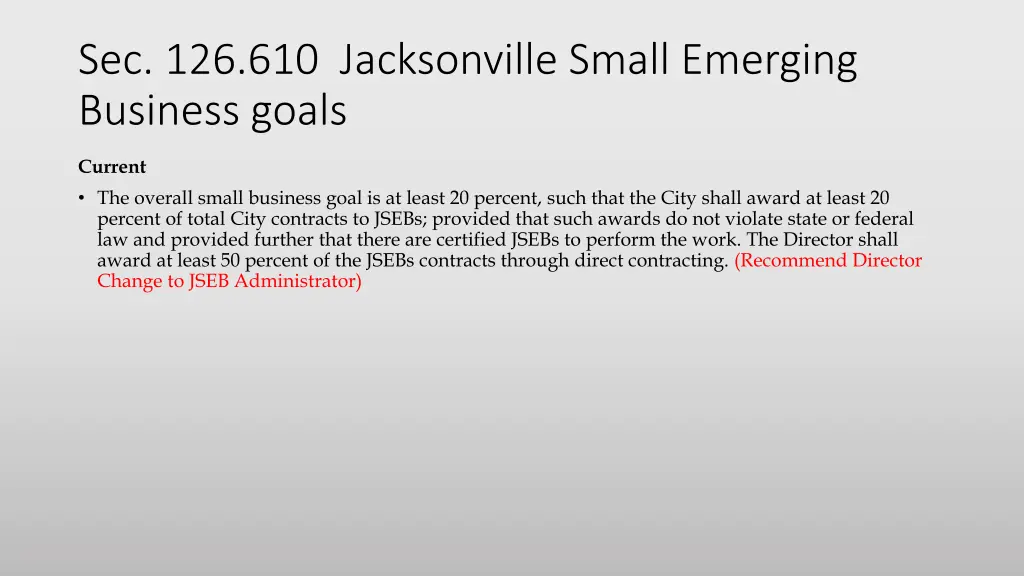 Sec. 126.610 Jacksonville Small Emerging Business goals

Current

• The overall small business goal is at least 20 percent, such that the City shall award at least 20 percent of total City contracts to JSEBs; provided that such awards do not violate state or federal law and provided further that there are certified JSEBs to perform the work. The Director shall award at least 50 percent of the JSEBs contracts through direct contracting. (Recommend Director Change to JSEB Administrator)